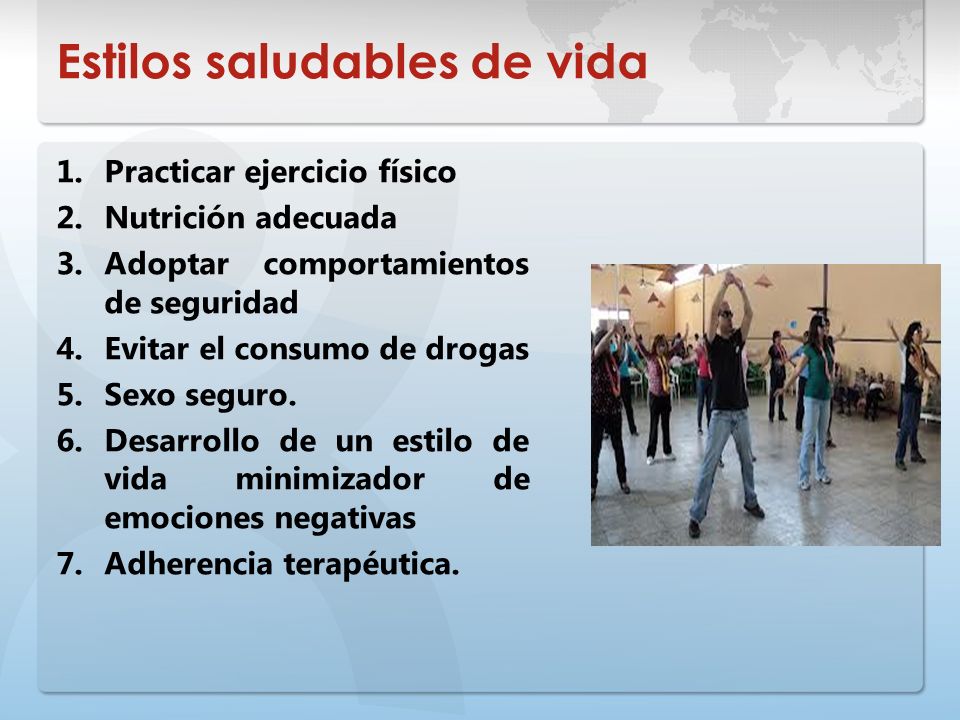 Estilos saludables de vida

1. Practicar ejercicio físico
2. Nutrición adecuada
3. Adoptar comportamientos de seguridad
4. Evitar el consumo de drogas
5. Sexo seguro.
6. Desarrollo de un estilo de vida minimizador de emociones negativas
7. Adherencia terapéutica.